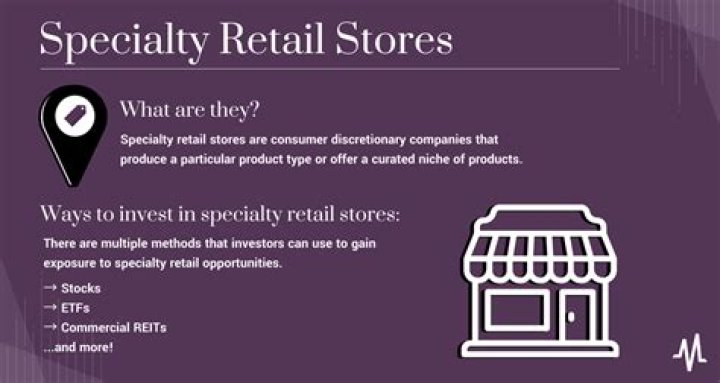 Specialty Retail Stores

What are they?

Specialty retail stores are consumer discretionary companies that produce a particular product type or offer a curated niche of products.

Ways to invest in specialty retail stores:

There are multiple methods that investors can use to gain exposure to specialty retail opportunities.

→ Stocks
→ ETFs
→ Commercial REITs
...and more!